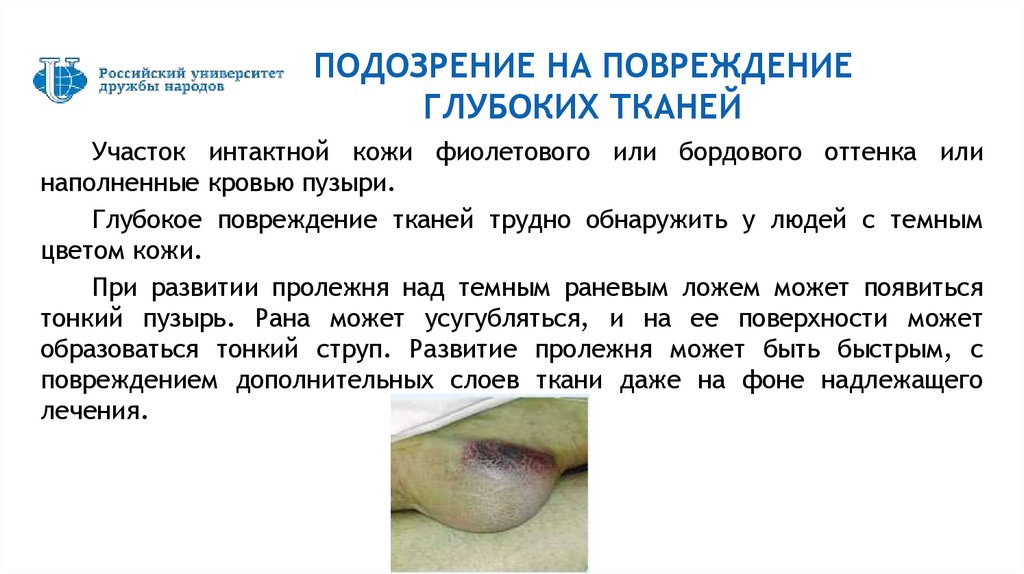 Российский университет дружбы народов

ПОДОЗРЕНИЕ НА ПОВРЕЖДЕНИЕ ГЛУБОКИХ ТКАНЕЙ

Участок интактной кожи фиолетового или бордового оттенка или наполненные кровью пузыри.

Глубокое повреждение тканей трудно обнаружить у людей с темным цветом кожи.

При развитии пролежня над темным раневым ложем может появиться тонкий пузырь. Рана может усугубляться, и на ее поверхности может образоваться тонкий струп. Развитие пролежня может быть быстрым, с повреждением дополнительных слоев ткани даже на фоне надлежащего лечения.